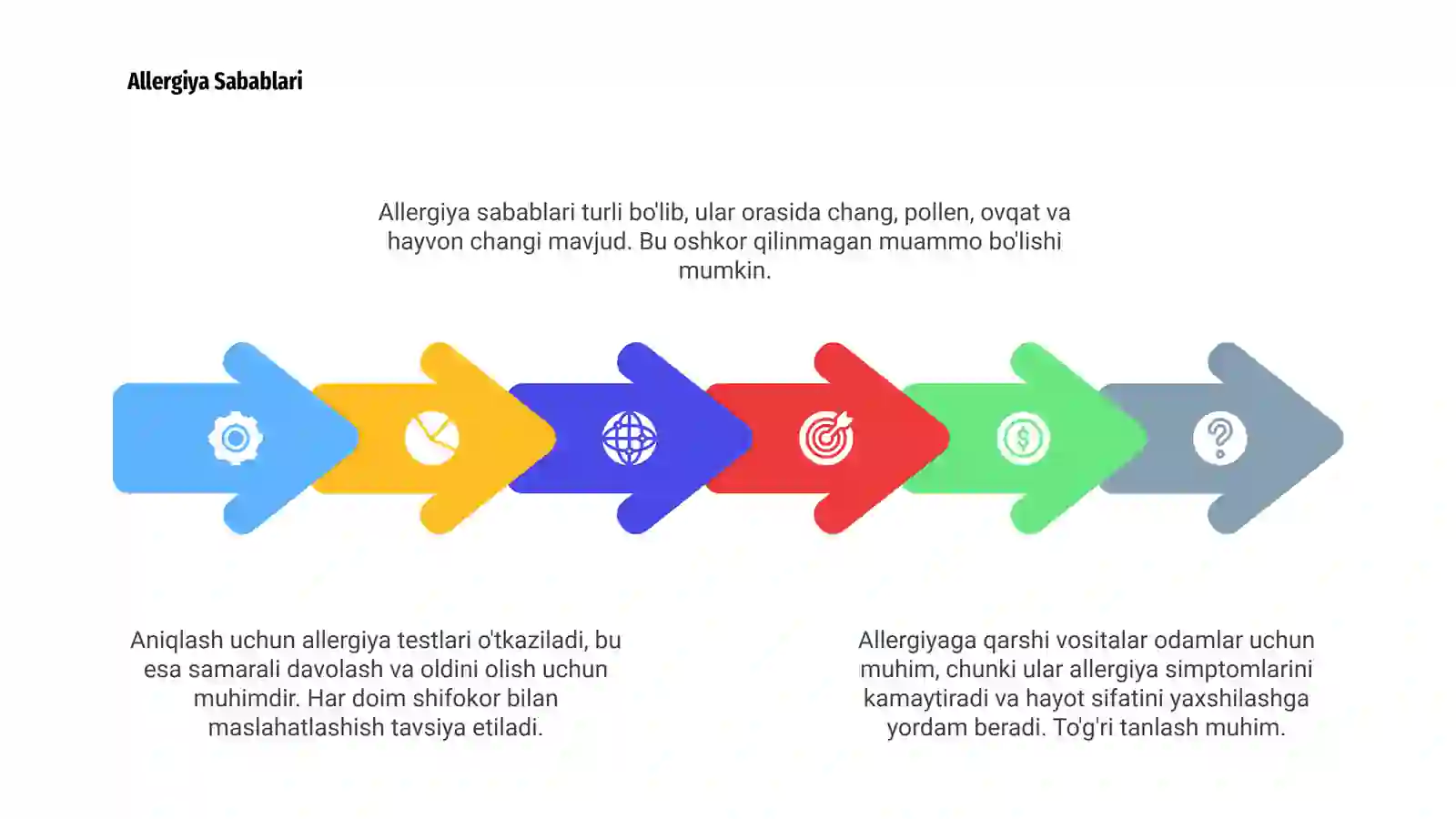 Allergiya Sabablari

Allergiya sabablari turli bo'lib, ular orasida chang, pollen, ovqat va hayvon changi mavjud. Bu oshkor qilinmagan muammo bo'lishi mumkin.

Aniqlash uchun allergiya testlari o'tkaziladi, bu esa samarali davolash va oldini olish uchun muhimdir. Har doim shifokor bilan maslahatlashish tavsiya etiladi.

Allergiyaga qarshi vositalar odamlar uchun muhim, chunki ular allergiya simptomlarini kamaytiradi va hayot sifatini yaxshilashga yordam beradi. To'g'ri tanlash muhim.